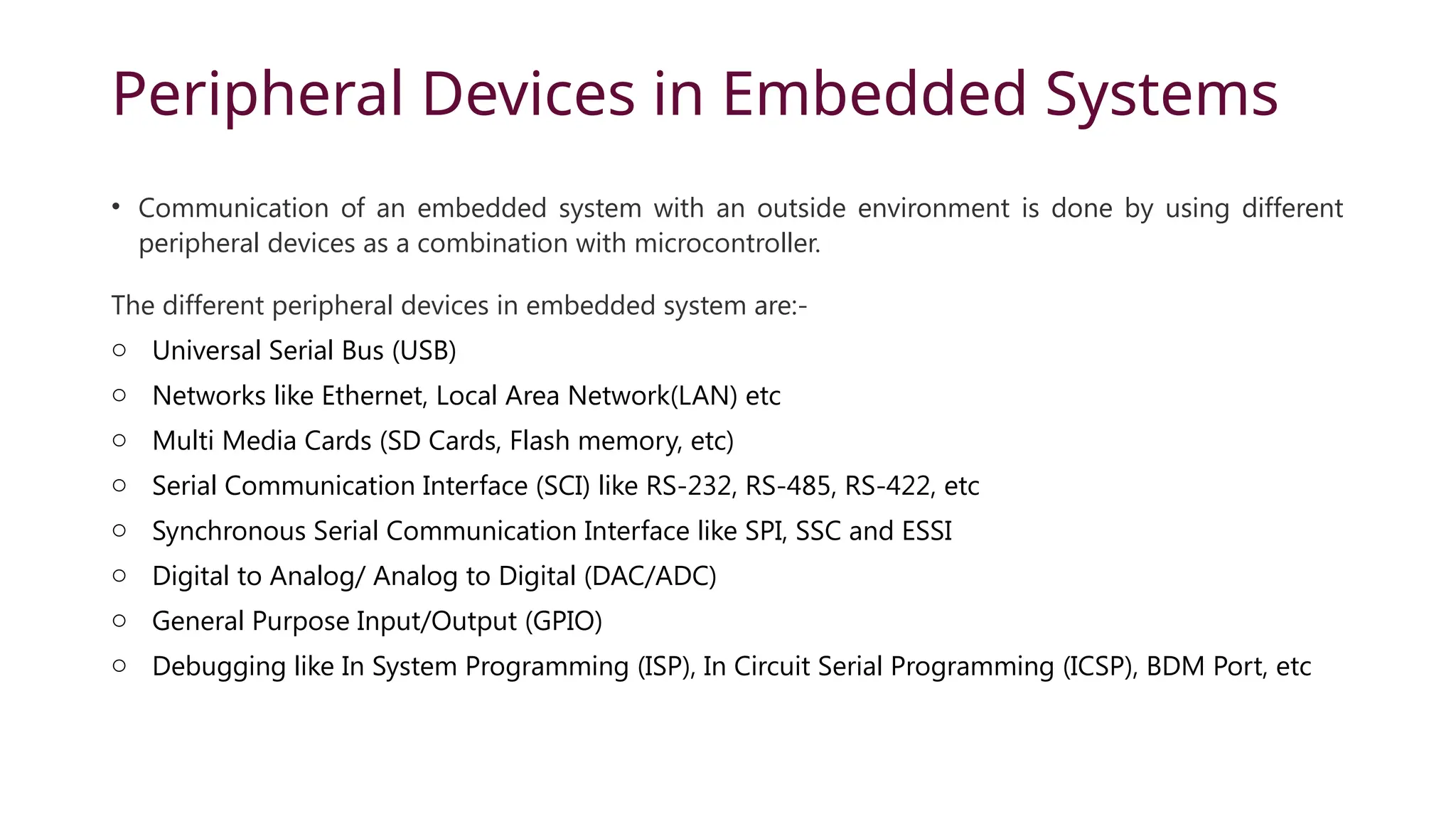 Peripheral Devices in Embedded Systems

• Communication of an embedded system with an outside environment is done by using different peripheral devices as a combination with microcontroller.

The different peripheral devices in embedded system are:-

○ Universal Serial Bus (USB)
○ Networks like Ethernet, Local Area Network(LAN) etc
○ Multi Media Cards (SD Cards, Flash memory, etc)
○ Serial Communication Interface (SCI) like RS-232, RS-485, RS-422, etc
○ Synchronous Serial Communication Interface like SPI, SSC and ESSI
○ Digital to Analog/ Analog to Digital (DAC/ADC)
○ General Purpose Input/Output (GPIO)
○ Debugging like In System Programming (ISP), In Circuit Serial Programming (ICSP), BDM Port, etc